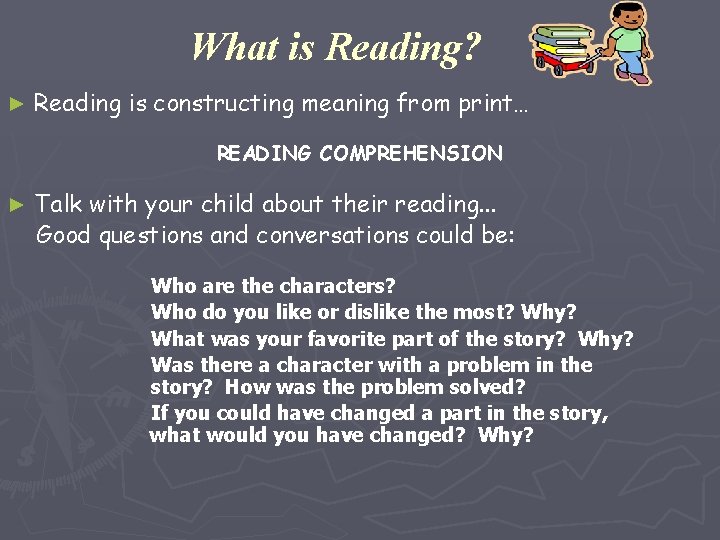 What is Reading?

► Reading is constructing meaning from print…

READING COMPREHENSION

► Talk with your child about their reading… Good questions and conversations could be:

Who are the characters?
Who do you like or dislike the most? Why?
What was your favorite part of the story? Why?
Was there a character with a problem in the story? How was the problem solved?
If you could have changed a part in the story, what would you have changed? Why?